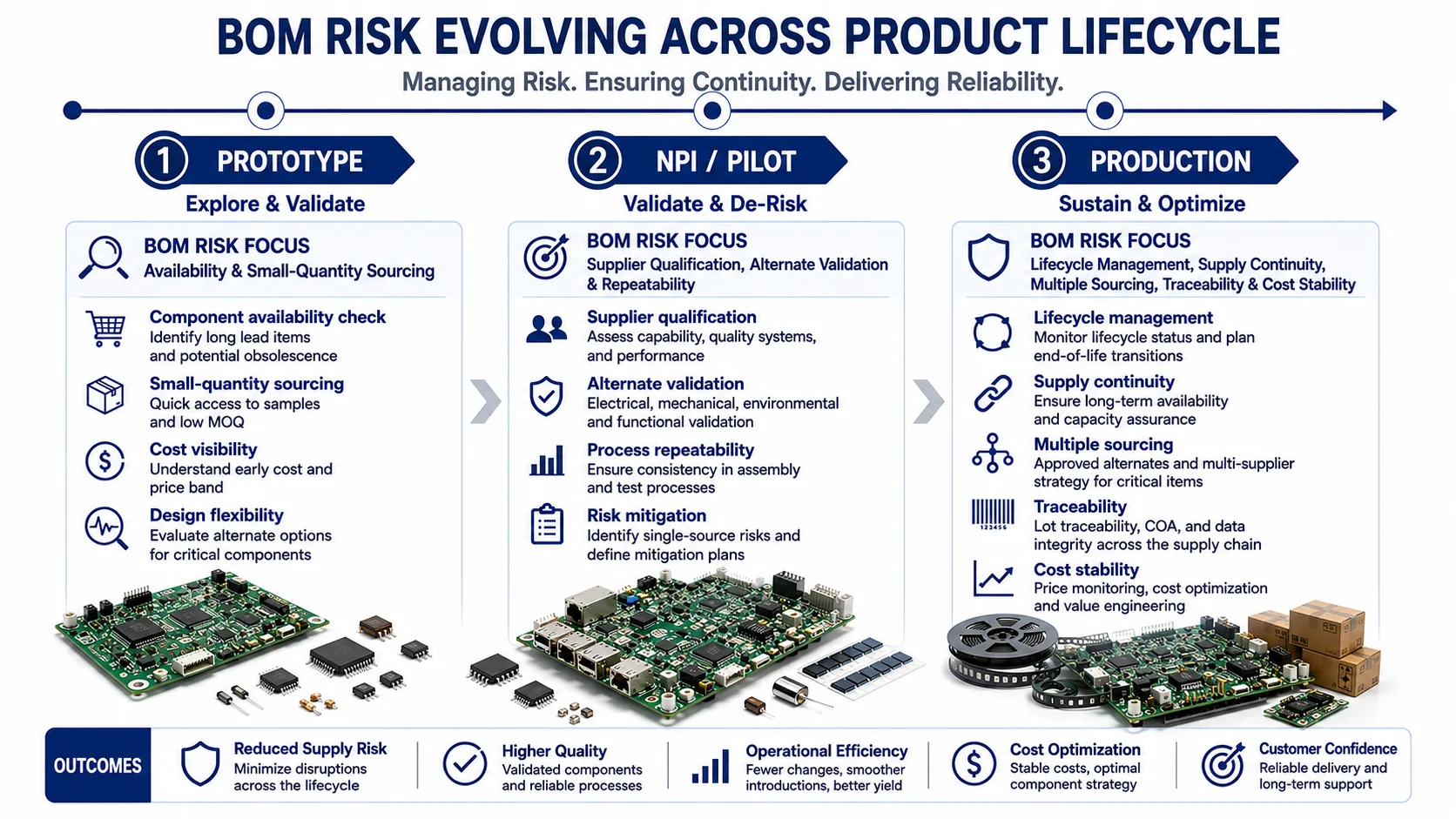 BOM RISK EVOLVING ACROSS PRODUCT LIFECYCLE

Managing Risk. Ensuring Continuity. Delivering Reliability.

1 PROTOTYPE

Explore & Validate

BOM RISK FOCUS
Availability & Small-Quantity Sourcing

Component availability check
Identify long lead items and potential obsolescence

Small-quantity sourcing
Quick access to samples and low MOQ

Cost visibility
Understand early cost and price band

Design flexibility
Evaluate alternate options for critical components

2 NPI / PILOT

Validate & De-Risk

BOM RISK FOCUS
Supplier Qualification, Alternate Validation & Repeatability

Supplier qualification
Assess capability, quality systems, and performance

Alternate validation
Electrical, mechanical, environmental and functional validation

Process repeatability
Ensure consistency in assembly and test processes

Risk mitigation
Identify single-source risks and define mitigation plans

3 PRODUCTION

Sustain & Optimize

BOM RISK FOCUS
Lifecycle Management, Supply Continuity, Multiple Sourcing, Traceability & Cost Stability

Lifecycle management
Monitor lifecycle status and plan end-of-life transitions

Supply continuity
Ensure long-term availability and capacity assurance

Multiple sourcing
Approved alternates and multi-supplier strategy for critical items

123456

Traceability
Lot traceability, COA, and data integrity across the supply chain

Cost stability
Price monitoring, cost optimization and value engineering

OUTCOMES

Reduced Supply Risk
Minimize disruptions across the lifecycle

Higher Quality
Validated components and reliable processes

Operational Efficiency
Fewer changes, smoother introductions, better yield

Cost Optimization
Stable costs, optimal component strategy

Customer Confidence
Reliable delivery and long-term support